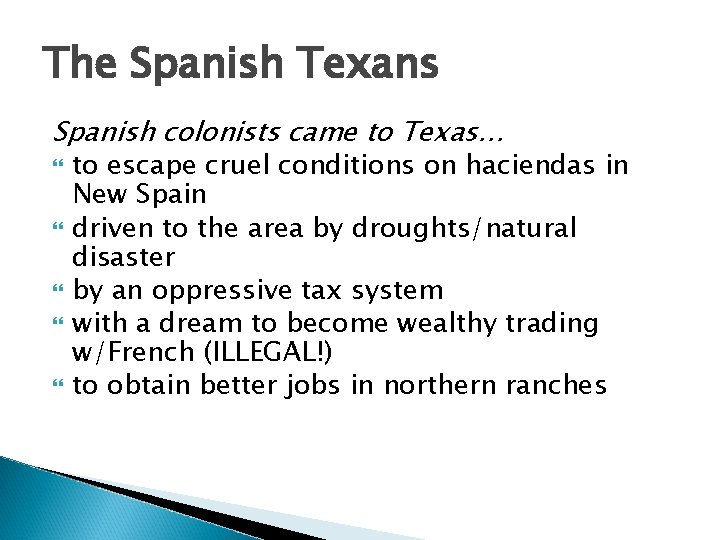 The Spanish Texans

Spanish colonists came to Texas…

- to escape cruel conditions on haciendas in New Spain
- driven to the area by droughts/natural disaster
- by an oppressive tax system
- with a dream to become wealthy trading w/French (ILLEGAL!)
- to obtain better jobs in northern ranches